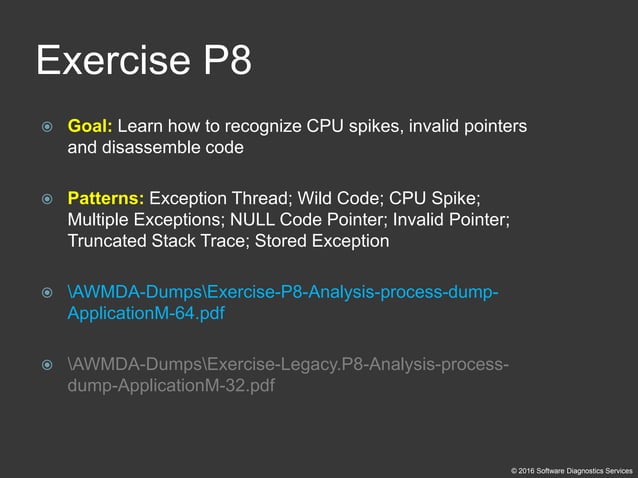 Exercise P8

Goal: Learn how to recognize CPU spikes, invalid pointers and disassemble code

Patterns: Exception Thread; Wild Code; CPU Spike; Multiple Exceptions; NULL Code Pointer; Invalid Pointer; Truncated Stack Trace; Stored Exception

\AWMDA-Dumps\Exercise-P8-Analysis-process-dump-ApplicationM-64.pdf

\AWMDA-Dumps\Exercise-Legacy.P8-Analysis-process-dump-ApplicationM-32.pdf

© 2016 Software Diagnostics Services